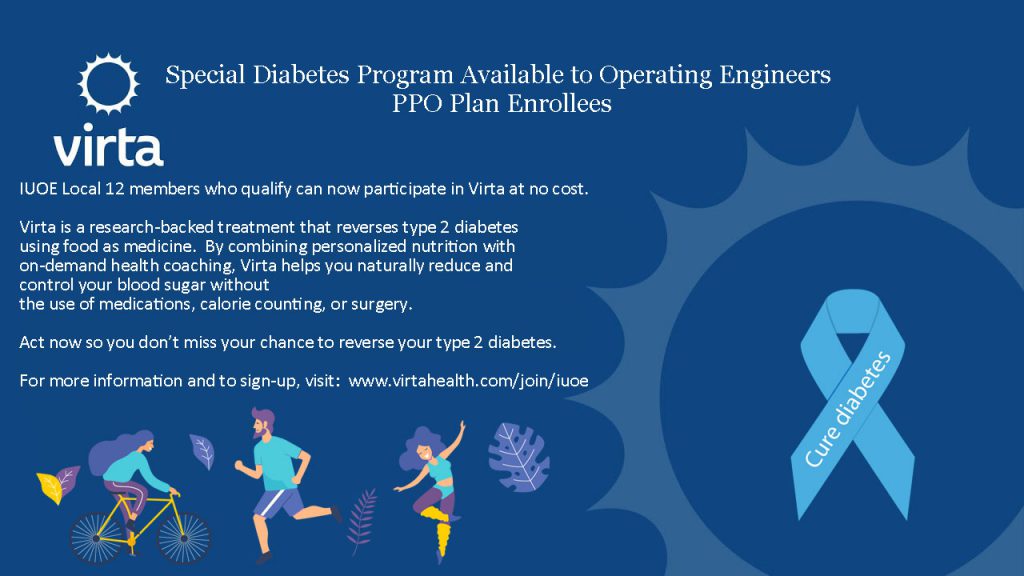 virta

Special Diabetes Program Available to Operating Engineers PPO Plan Enrollees

IUOE Local 12 members who qualify can now participate in Virta at no cost.

Virta is a research-backed treatment that reverses type 2 diabetes using food as medicine. By combining personalized nutrition with on-demand health coaching, Virta helps you naturally reduce and control your blood sugar without the use of medications, calorie counting, or surgery.

Act now so you don't miss your chance to reverse your type 2 diabetes.

For more information and to sign-up, visit: www.virtahealth.com/join/iuoe

Cure diabetes